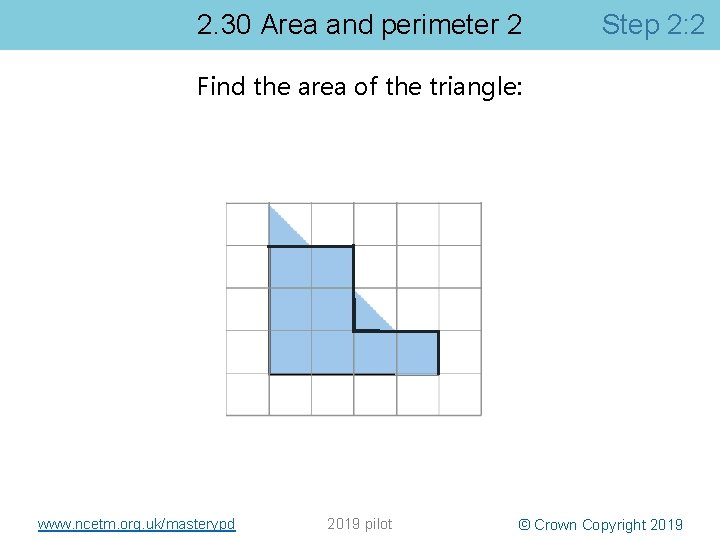 2.30 Area and perimeter 2

Step 2:2

Find the area of the triangle:

www.ncetm.org.uk/masterypd

2019 pilot

© Crown Copyright 2019